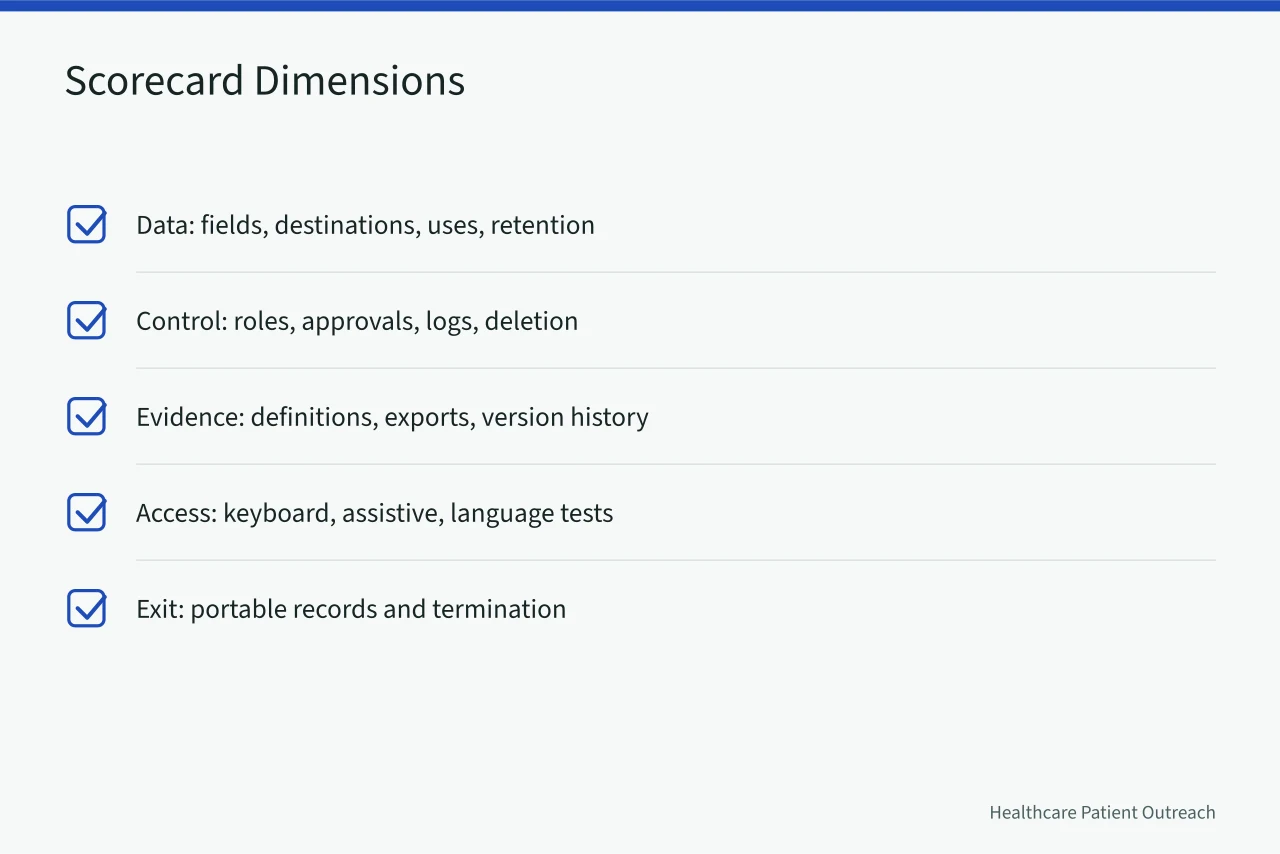 Scorecard Dimensions

Data: fields, destinations, uses, retention

Control: roles, approvals, logs, deletion

Evidence: definitions, exports, version history

Access: keyboard, assistive, language tests

Exit: portable records and termination

Healthcare Patient Outreach